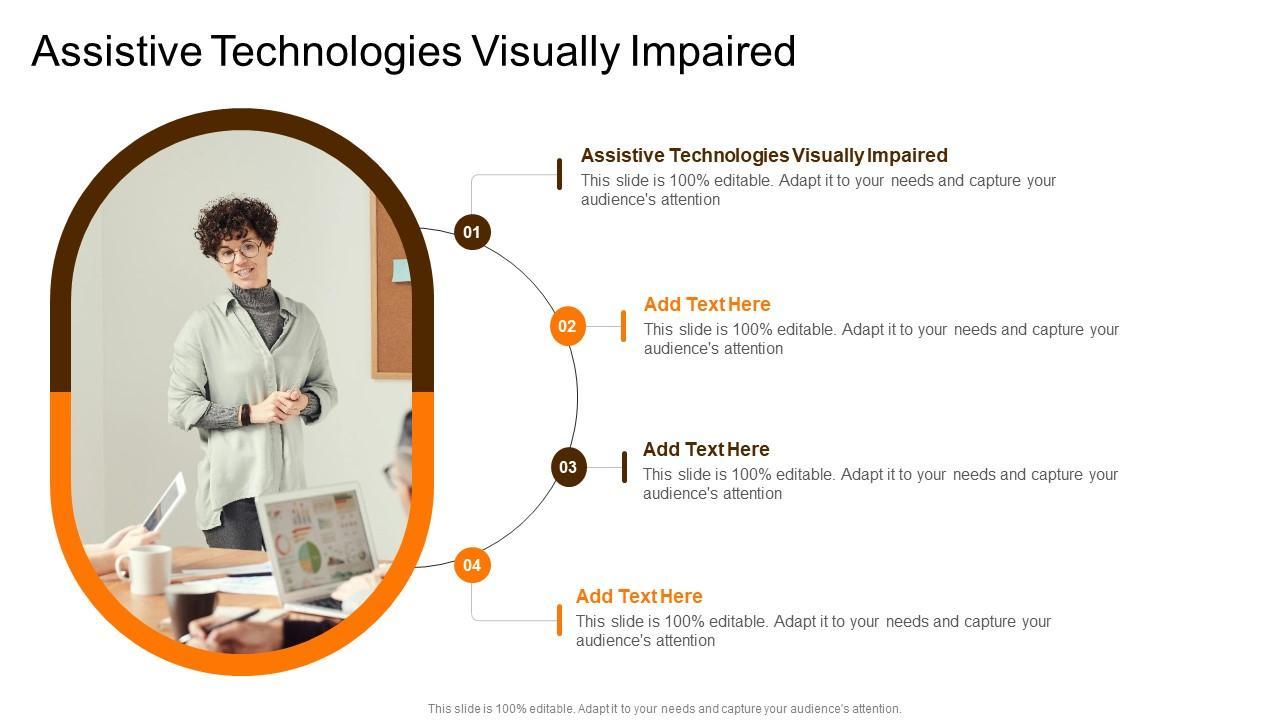 Assistive Technologies Visually Impaired

01

Assistive Technologies Visually Impaired
This slide is 100% editable. Adapt it to your needs and capture your audience's attention

02

Add Text Here
This slide is 100% editable. Adapt it to your needs and capture your audience's attention

03

Add Text Here
This slide is 100% editable. Adapt it to your needs and capture your audience's attention

04

Add Text Here
This slide is 100% editable. Adapt it to your needs and capture your audience's attention

This slide is 100% editable. Adapt it to your needs and capture your audience's attention.